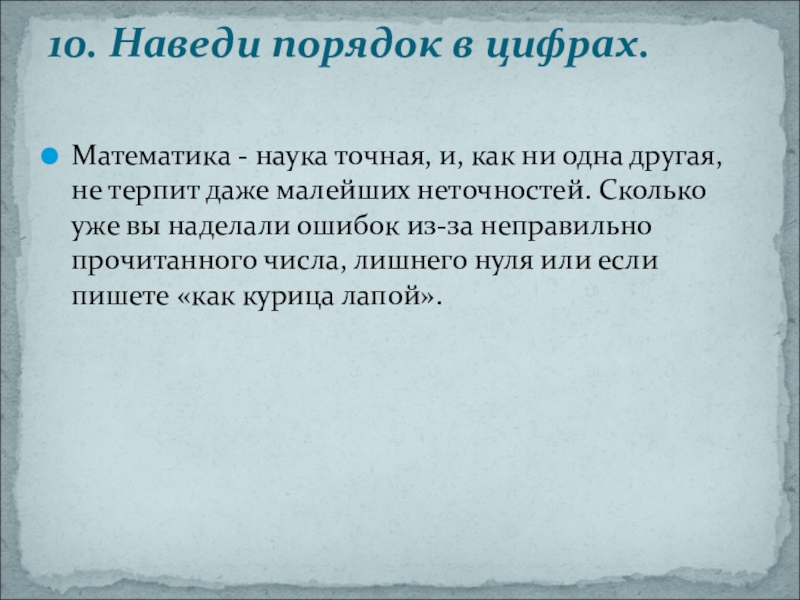 10. Наведи порядок в цифрах.

Математика - наука точная, и, как ни одна другая, не терпит даже малейших неточностей. Сколько уже вы наделали ошибок из-за неправильно прочитанного числа, лишнего нуля или если пишете «как курица лапой».